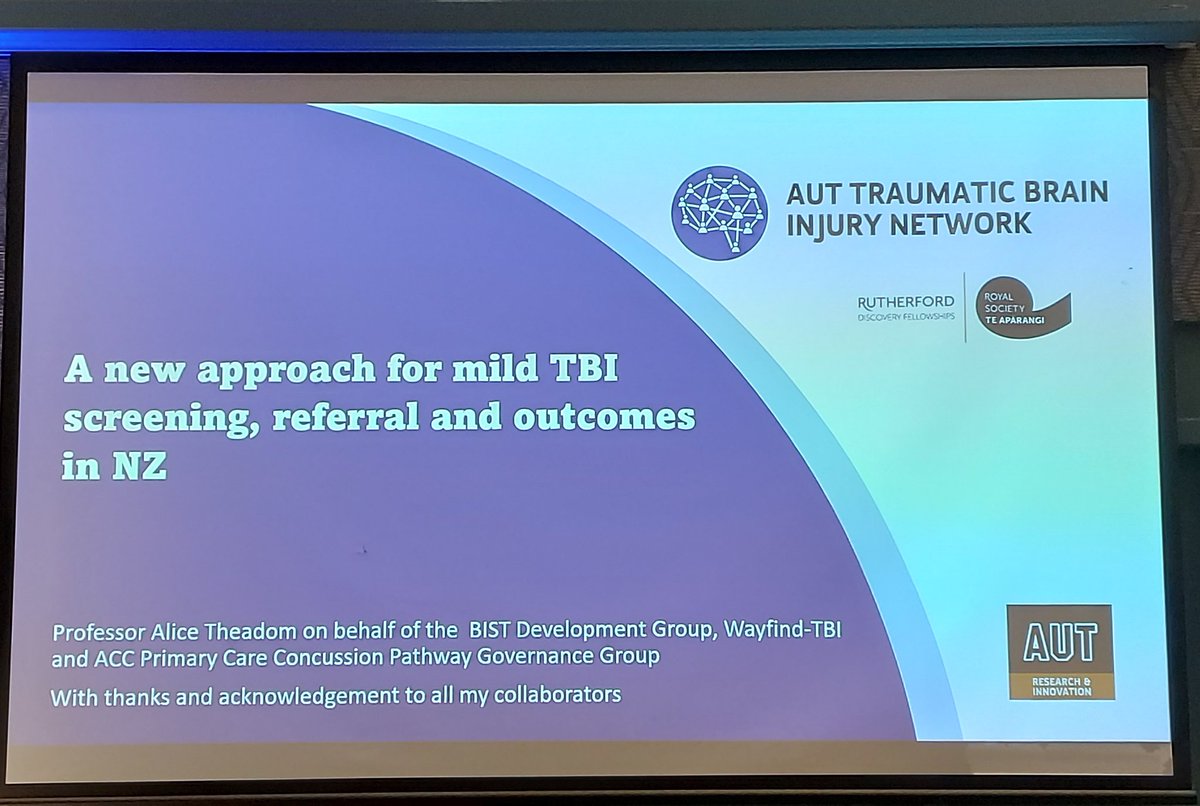 AUT TRAUMATIC BRAIN INJURY NETWORK

RUTHERFORD DISCOVERY FELLOWSHIPS

ROYAL SOCIETY TE APĀRANGI

A new approach for mild TBI screening, referral and outcomes in NZ

Professor Alice Theadom on behalf of the BIST Development Group, Wayfind-TBI and ACC Primary Care Concussion Pathway Governance Group

With thanks and acknowledgement to all my collaborators

AUT
RESEARCH & INNOVATION